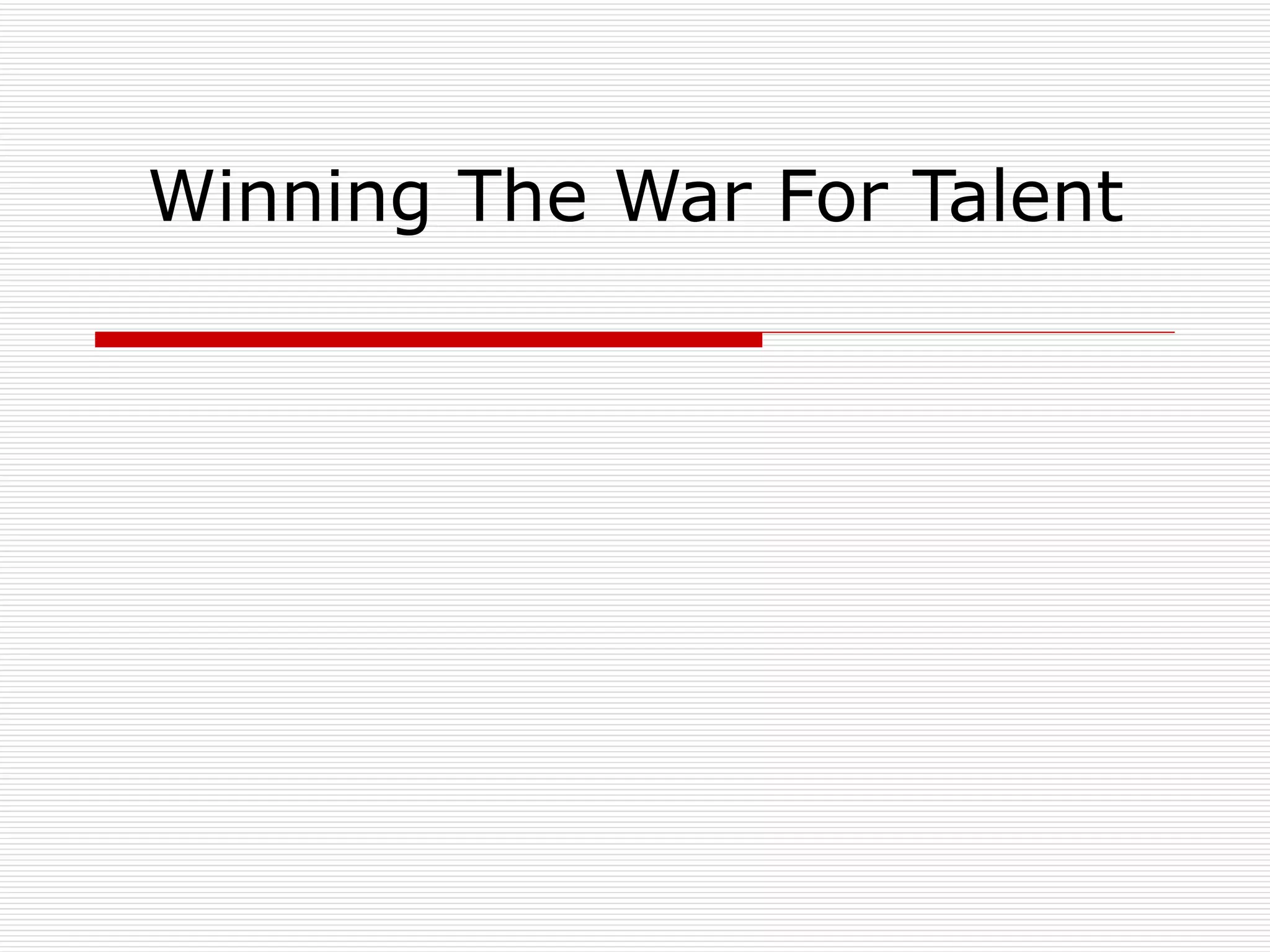 Winning The War For Talent